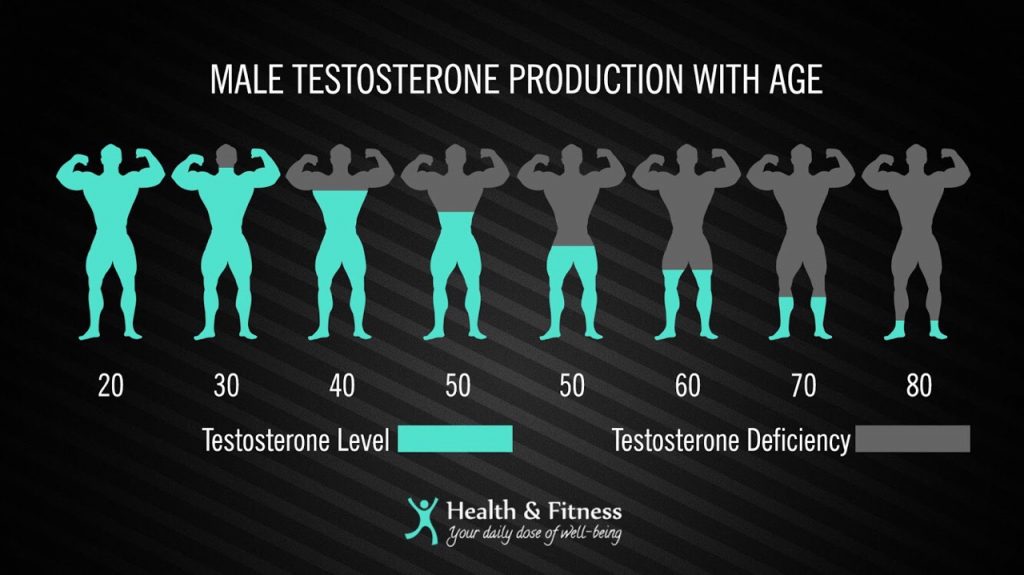 MALE TESTOSTERONE PRODUCTION WITH AGE

20 30 40 50 50 60 70 80

Testosterone Level Testosterone Deficiency

Health & Fitness
Your daily dose of well-being